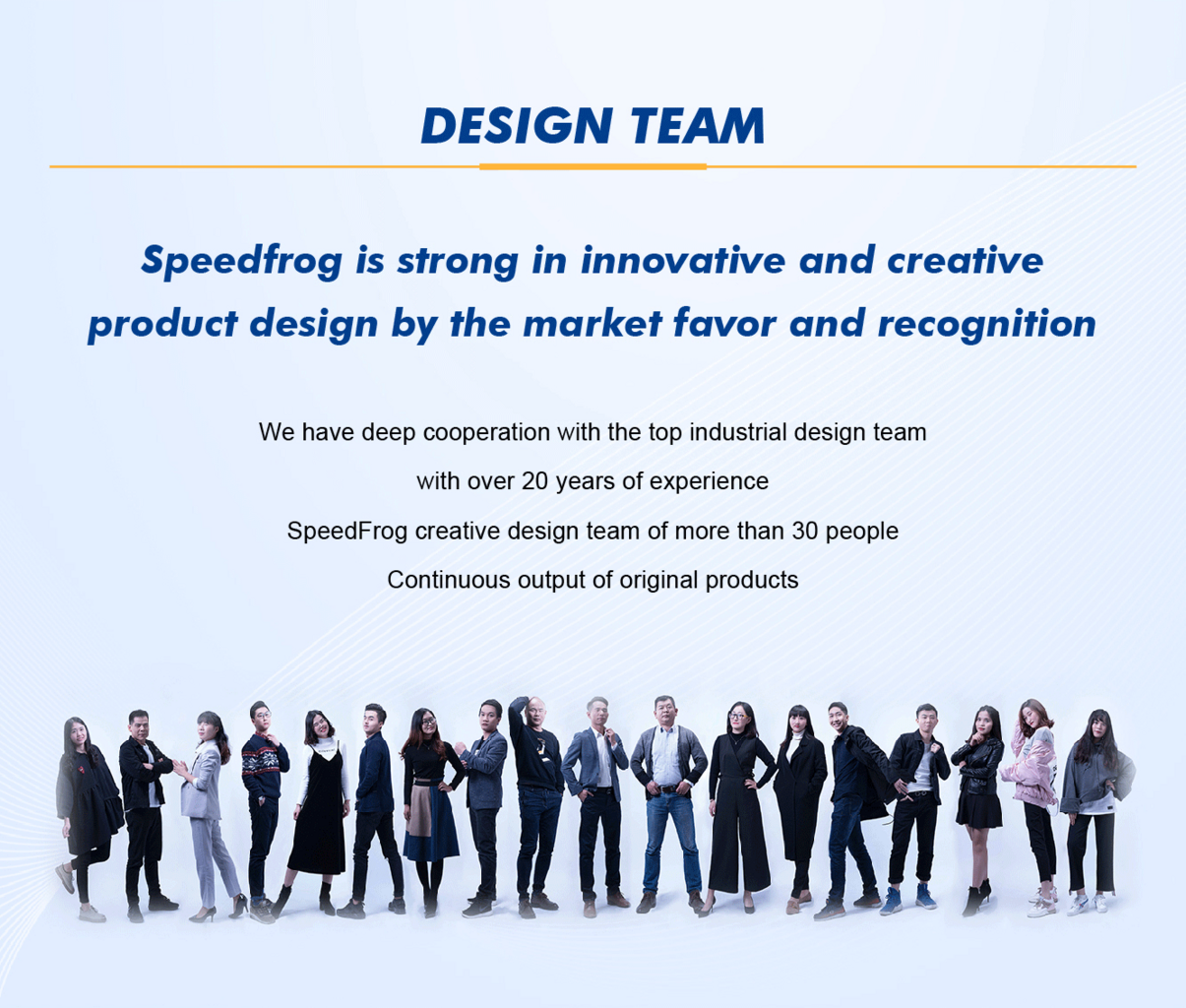 DESIGN TEAM

Speedfrog is strong in innovative and creative product design by the market favor and recognition

We have deep cooperation with the top industrial design team
with over 20 years of experience
SpeedFrog creative design team of more than 30 people
Continuous output of original products